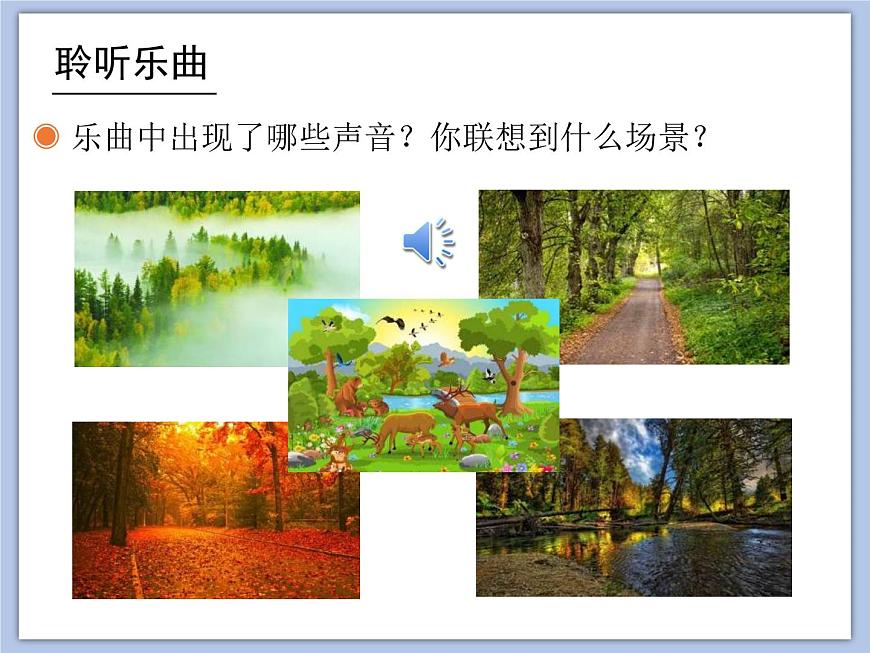 聆听乐曲

乐曲中出现了哪些声音？你联想到什么场景？